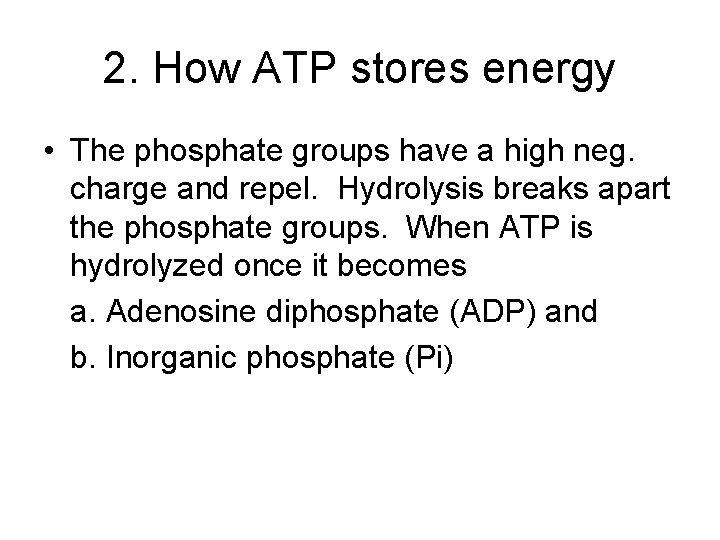 2. How ATP stores energy

• The phosphate groups have a high neg. charge and repel. Hydrolysis breaks apart the phosphate groups. When ATP is hydrolyzed once it becomes

a. Adenosine diphosphate (ADP) and

b. Inorganic phosphate (Pi)